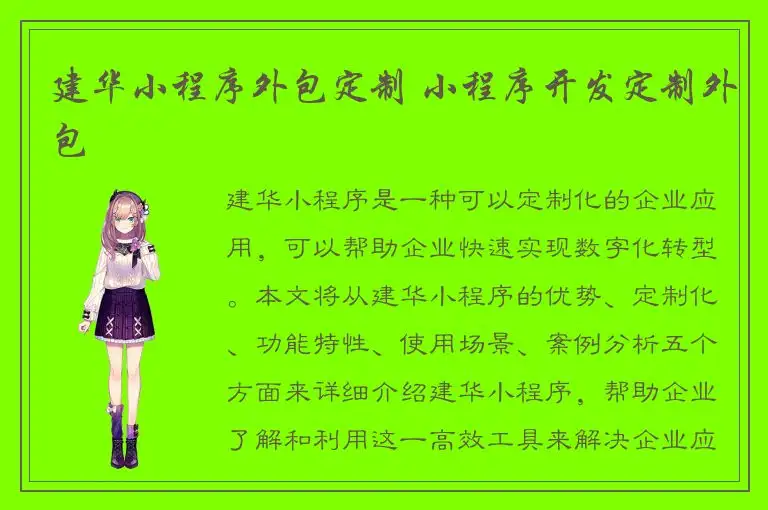 建华小程序外包定制 小程序开发定制外包

建华小程序是一种可以定制化的企业应用，可以帮助企业快速实现数字化转型。本文将从建华小程序的优势、定制化、功能特性、使用场景、案例分析五个方面来详细介绍建华小程序，帮助企业了解和利用这一高效工具来解决企业应